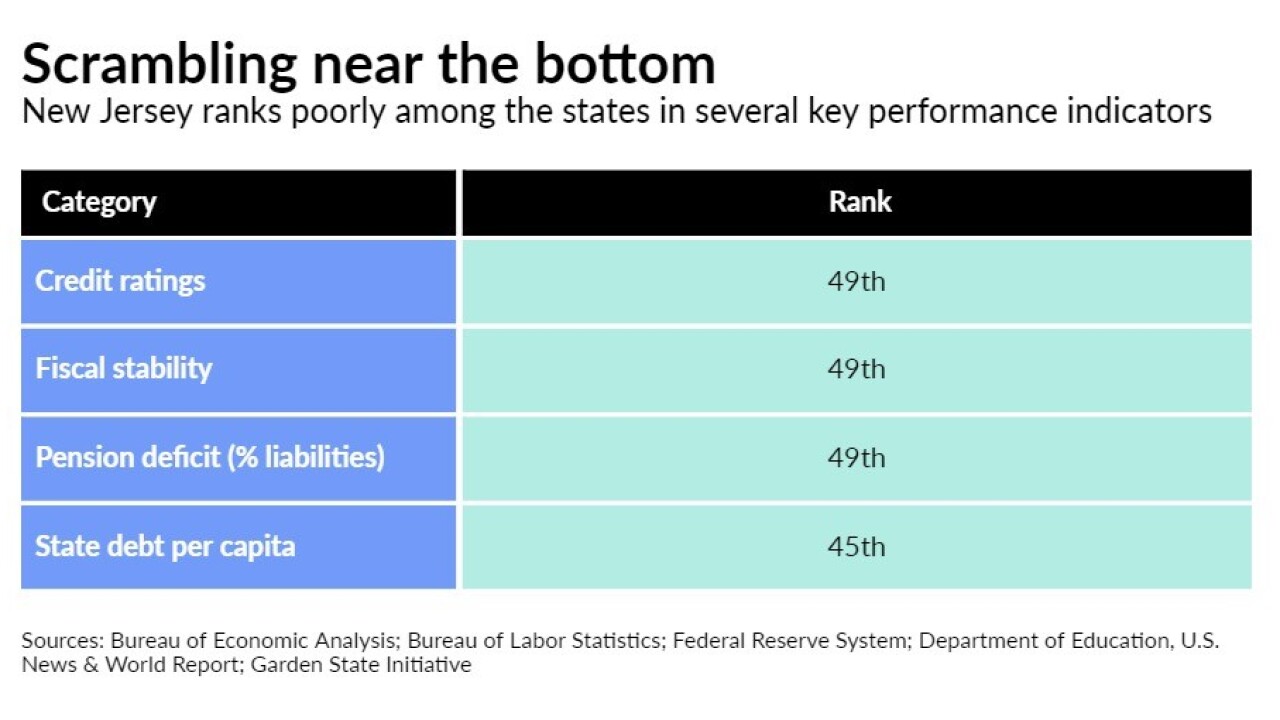 Scrambling near the bottom
New Jersey ranks poorly among the states in several key performance indicators

| Category | Rank |
|---|---|
| Credit ratings | 49th |
| Fiscal stability | 49th |
| Pension deficit (% liabilities) | 49th |
| State debt per capita | 45th |

Sources: Bureau of Economic Analysis; Bureau of Labor Statistics; Federal Reserve System; Department of Education, U.S. News & World Report; Garden State Initiative